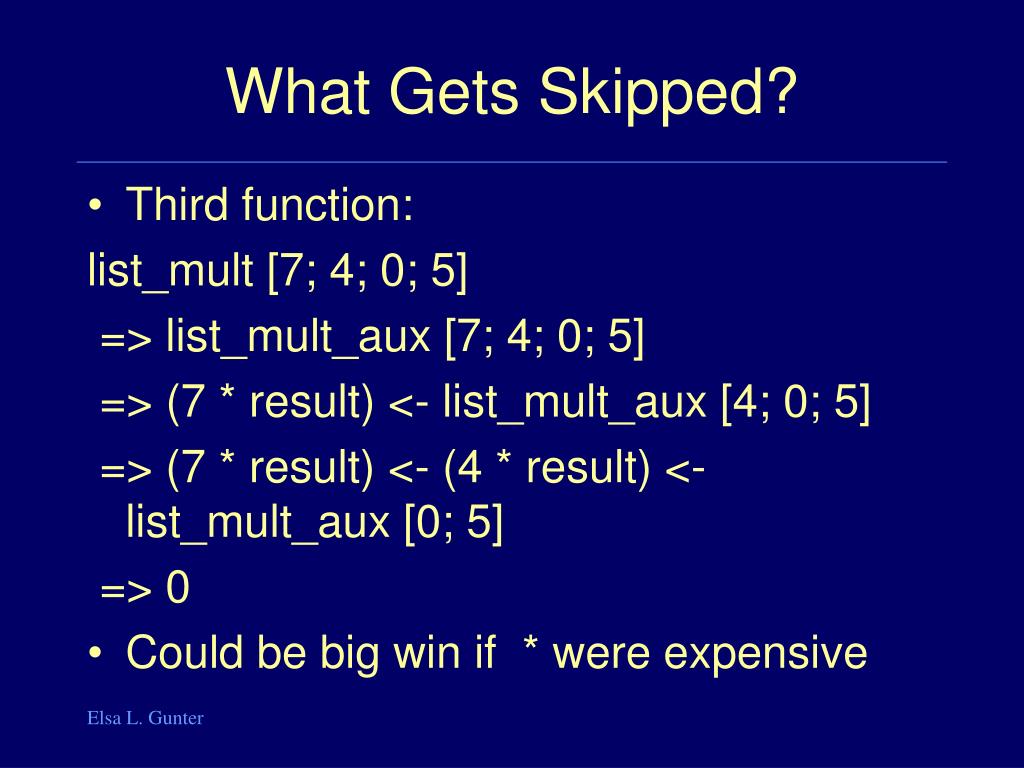 What Gets Skipped?

• Third function:

list_mult [7; 4; 0; 5]

=> list_mult_aux [7; 4; 0; 5]

=> (7 * result) <- list_mult_aux [4; 0; 5]

=> (7 * result) <- (4 * result) <- list_mult_aux [0; 5]

=> 0

• Could be big win if * were expensive

Elsa L. Gunter